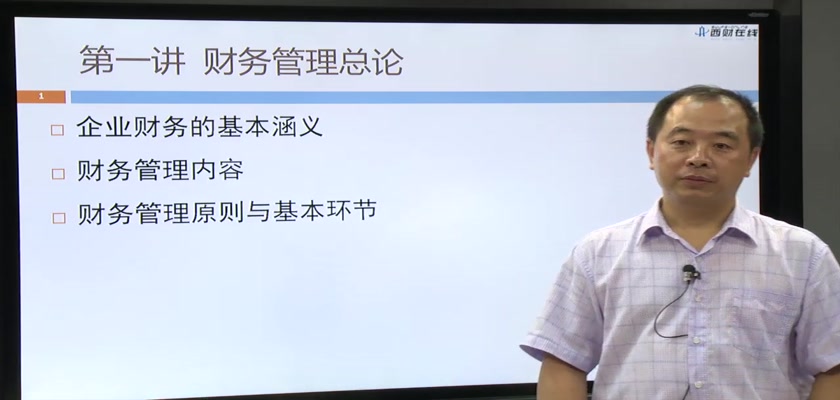 西财在线

第一讲 财务管理总论

1

□ 企业财务的基本涵义
□ 财务管理内容
□ 财务管理原则与基本环节